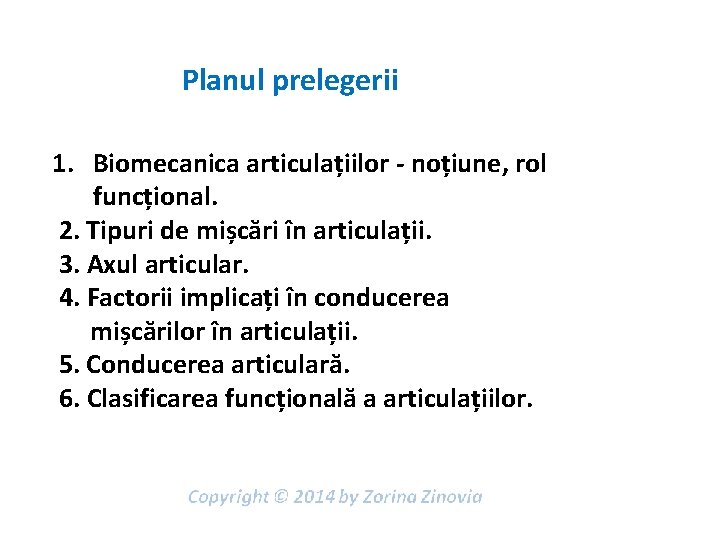 Planul prelegerii

1. Biomecanica articulațiilor - noțiune, rol funcțional.
2. Tipuri de mișcări în articulații.
3. Axul articular.
4. Factorii implicați în conducerea mișcărilor în articulații.
5. Conducerea articulară.
6. Clasificarea funcțională a articulațiilor.

Copyright © 2014 by Zorina Zinovia